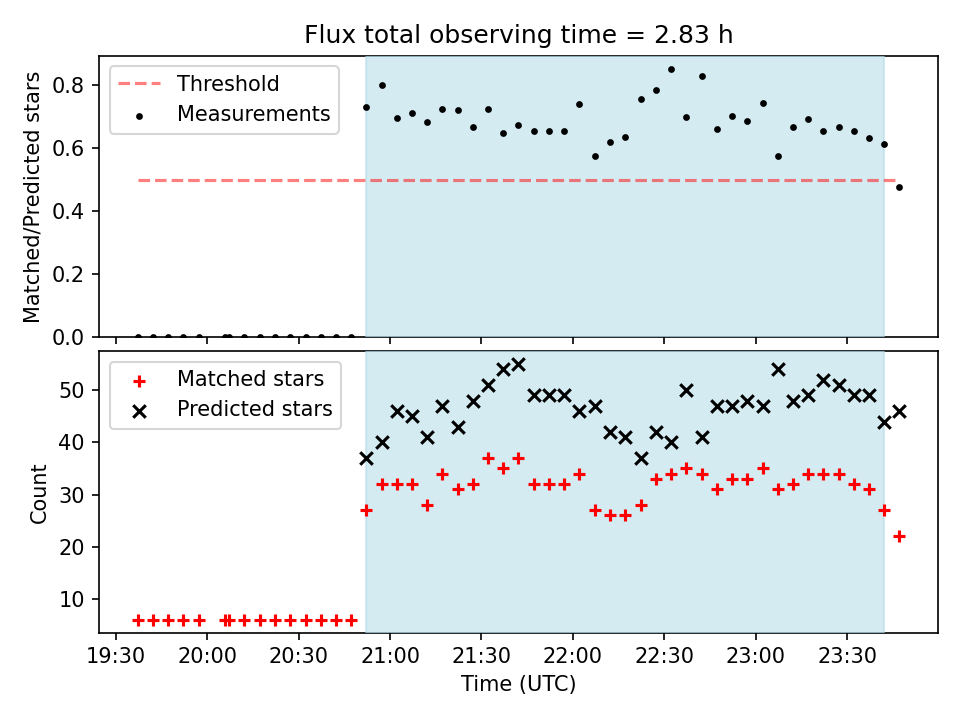 Flux total observing time = 2.83 h

Threshold
Measurements

Matched/Predicted stars

0.8
0.6
0.4
0.2
0.0

Matched stars
Predicted stars

Count

50
40
30
20
10

19:30 20:00 20:30 21:00 21:30 22:00 22:30 23:00 23:30

Time (UTC)